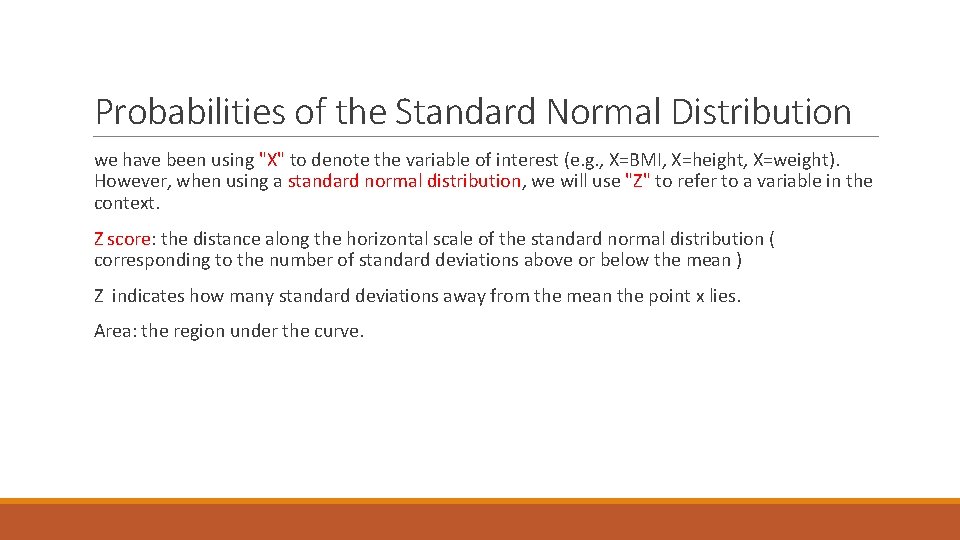 Probabilities of the Standard Normal Distribution

we have been using "X" to denote the variable of interest (e.g., X=BMI, X=height, X=weight). However, when using a standard normal distribution, we will use "Z" to refer to a variable in the context.

Z score: the distance along the horizontal scale of the standard normal distribution ( corresponding to the number of standard deviations above or below the mean )

Z indicates how many standard deviations away from the mean the point x lies.

Area: the region under the curve.